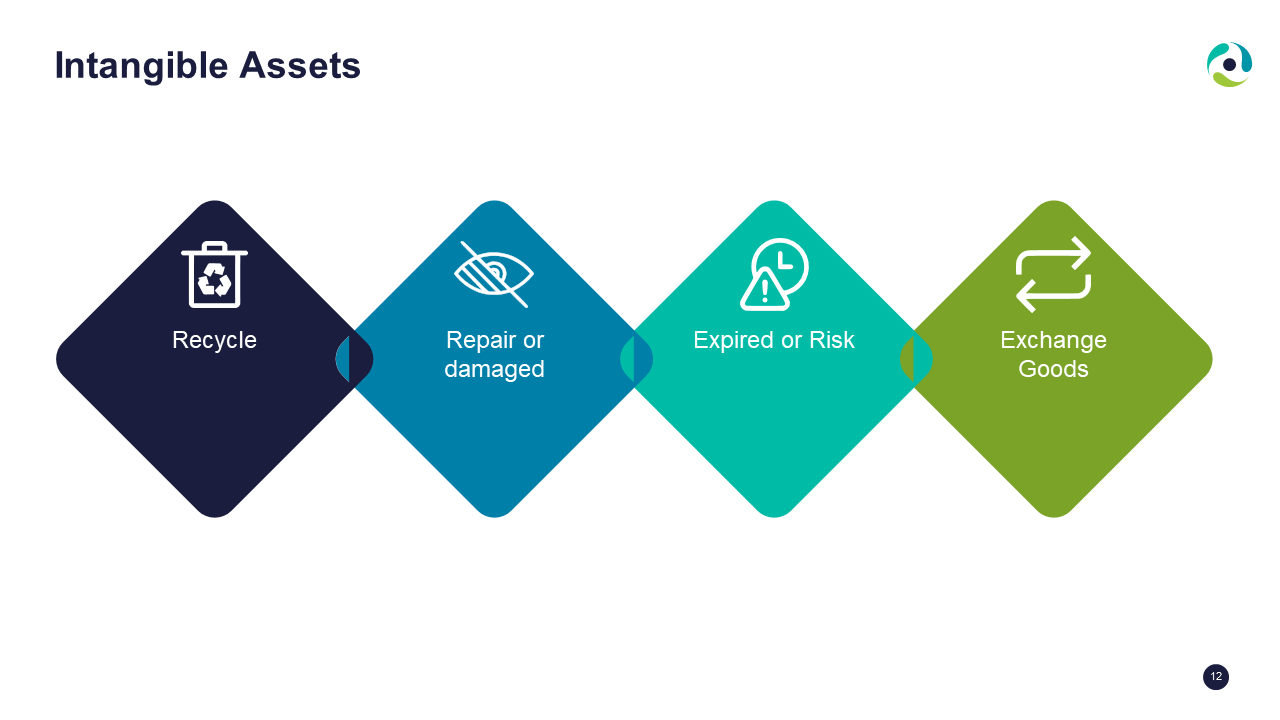 Intangible Assets

Recycle

Repair or damaged

Expired or Risk

Exchange Goods

12